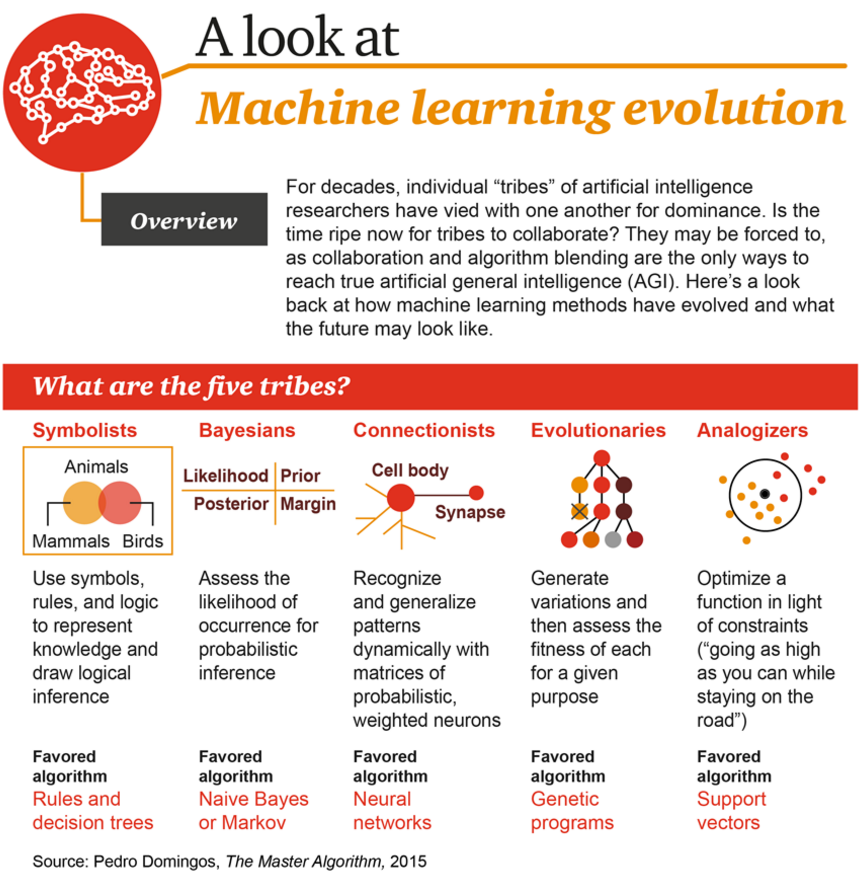 A look at

Machine learning evolution

Overview

For decades, individual “tribes” of artificial intelligence researchers have vied with one another for dominance. Is the time ripe now for tribes to collaborate? They may be forced to, as collaboration and algorithm blending are the only ways to reach true artificial general intelligence (AGI). Here’s a look back at how machine learning methods have evolved and what the future may look like.

What are the five tribes?

Symbolists

Animals

Mammals Birds

Use symbols, rules, and logic to represent knowledge and draw logical inference

Favored algorithm
Rules and decision trees

Bayesians

Likelihood Prior
Posterior Margin

Assess the likelihood of occurrence for probabilistic inference

Favored algorithm
Naive Bayes or Markov

Connectionists

Cell body
Synapse

Recognize and generalize patterns dynamically with matrices of probabilistic, weighted neurons

Favored algorithm
Neural networks

Evolutionaries

Generate variations and then assess the fitness of each for a given purpose

Favored algorithm
Genetic programs

Analogizers

Optimize a function in light of constraints (“going as high as you can while staying on the road”)

Favored algorithm
Support vectors

Source: Pedro Domingos, The Master Algorithm, 2015